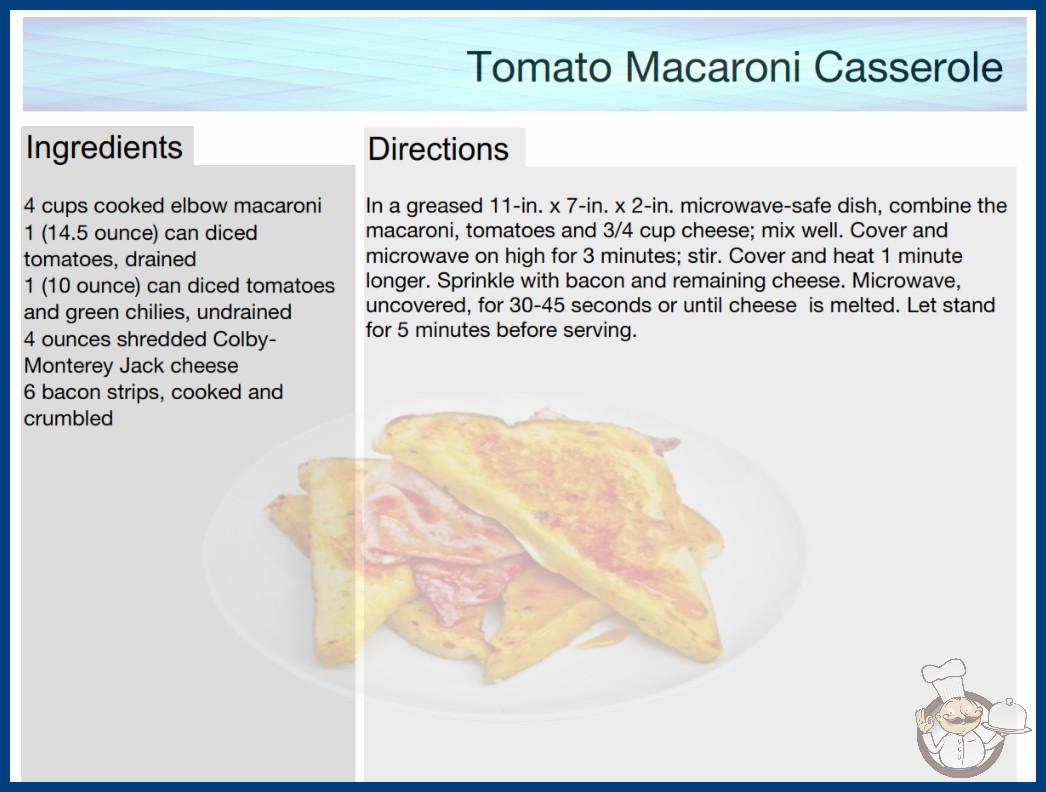 Tomato Macaroni Casserole

Ingredients

4 cups cooked elbow macaroni
1 (14.5 ounce) can diced tomatoes, drained
1 (10 ounce) can diced tomatoes and green chilies, undrained
4 ounces shredded Colby-Monterey Jack cheese
6 bacon strips, cooked and crumbled

Directions

In a greased 11-in. x 7-in. x 2-in. microwave-safe dish, combine the macaroni, tomatoes and 3/4 cup cheese; mix well. Cover and microwave on high for 3 minutes; stir. Cover and heat 1 minute longer. Sprinkle with bacon and remaining cheese. Microwave, uncovered, for 30-45 seconds or until cheese is melted. Let stand for 5 minutes before serving.